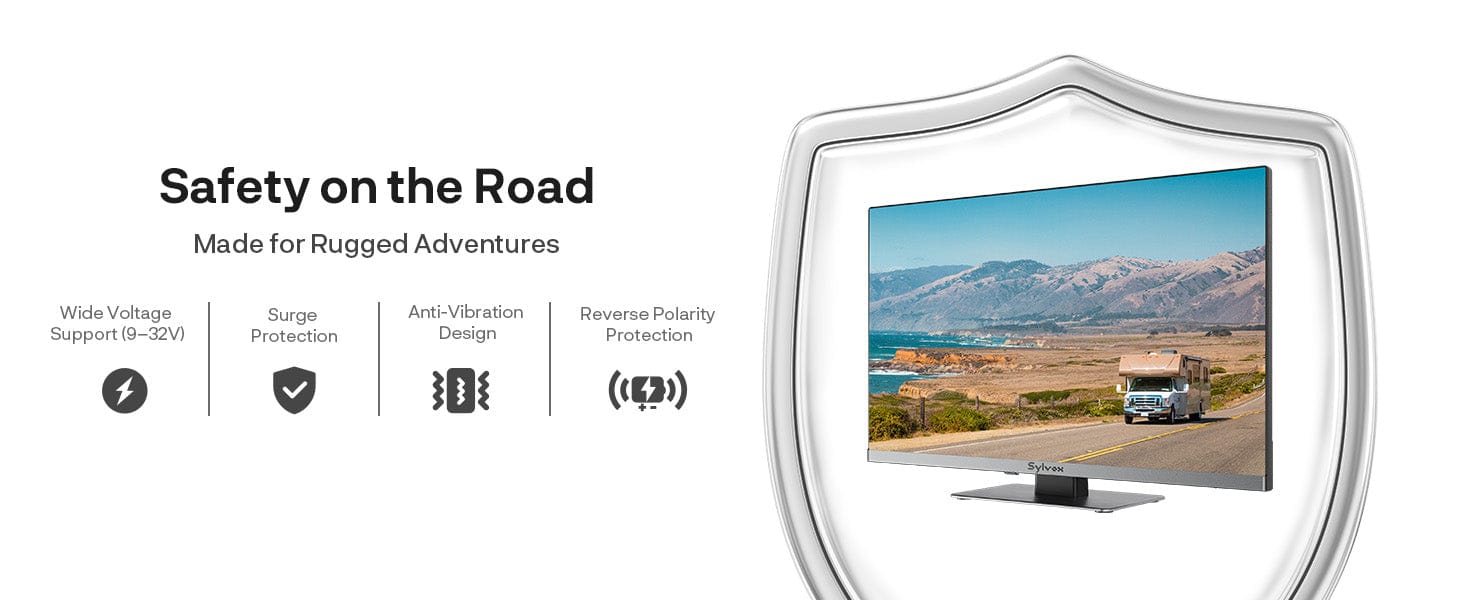 Safety on the Road

Made for Rugged Adventures

Wide Voltage Support (9–32V)

Surge Protection

Anti-Vibration Design

Reverse Polarity Protection

Sylvox